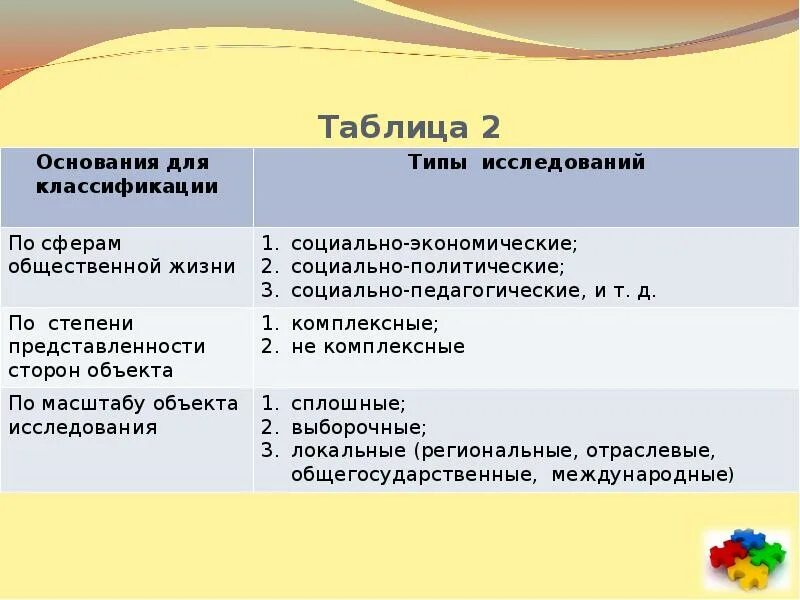 Таблица 2

| Основания для классификации | Типы исследований |
|---|---|
| По сферам общественной жизни | 1. социально-экономические; 2. социально-политические; 3. социально-педагогические, и т. д. |
| По степени представленности сторон объекта | 1. комплексные; 2. не комплексные |
| По масштабу объекта исследования | 1. сплошные; 2. выборочные; 3. локальные (региональные, отраслевые, общегосударственные, международные) |